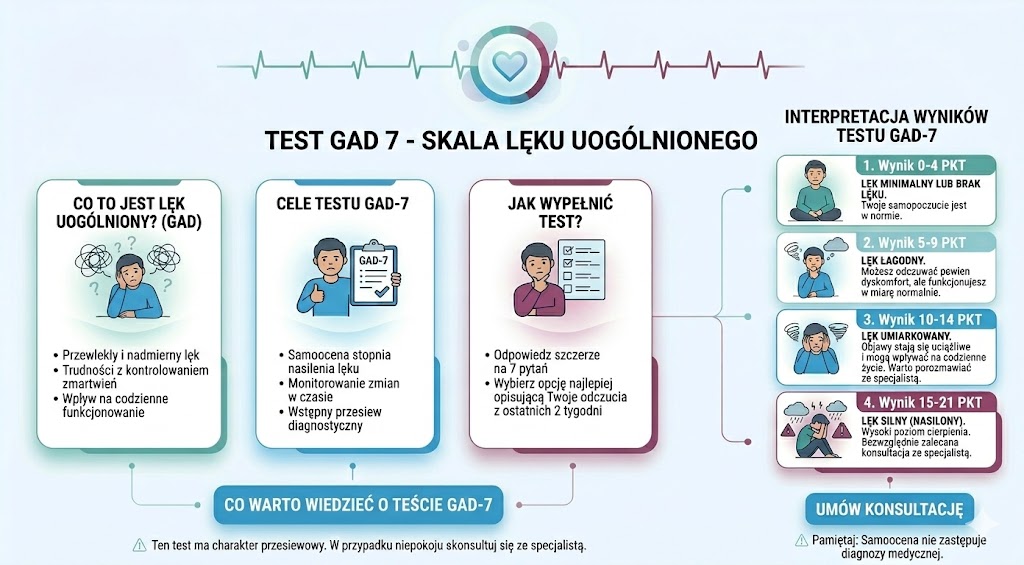 TEST GAD 7 - SKALA LĘKU UOGÓLNIONEGO

CO TO JEST LĘK UOGÓLNIONY? (GAD)

- Przewlekły i nadmierny lęk
- Trudności z kontrolowaniem zmartwień
- Wpływ na codzienne funkcjonowanie

CELE TESTU GAD-7

GAD-7

- Samoocena stopnia nasilenia lęku
- Monitorowanie zmian w czasie
- Wstępny przesiew diagnostyczny

JAK WYPEŁNIĆ TEST?

- Odpowiedz szczerze na 7 pytań
- Wybierz opcję najlepiej opisującą Twoje odczucia z ostatnich 2 tygodni

CO WARTO WIEDZIEĆ O TEŚCIE GAD-7

Ten test ma charakter przesiewowy. W przypadku niepokoju skonsultuj się ze specjalistą.

INTERPRETACJA WYNIKÓW TESTU GAD-7

1. Wynik 0-4 PKT
LĘK MINIMALNY LUB BRAK LĘKU.
Twoje samopoczucie jest w normie.

2. Wynik 5-9 PKT
LĘK ŁAGODNY.
Możesz odczuwać pewien dyskomfort, ale funkcjonujesz w miarę normalnie.

3. Wynik 10-14 PKT
LĘK UMIARKOWANY.
Objawy stają się uciążliwe i mogą wpływać na codzienne życie. Warto porozmawiać ze specjalistą.

4. Wynik 15-21 PKT
LĘK SILNY (NASILONY).
Wysoki poziom cierpienia. Bezwzględnie zalecana konsultacja ze specjalistą.

UMÓW KONSULTACJĘ

Pamiętaj: Samoocena nie zastępuje diagnozy medycznej.